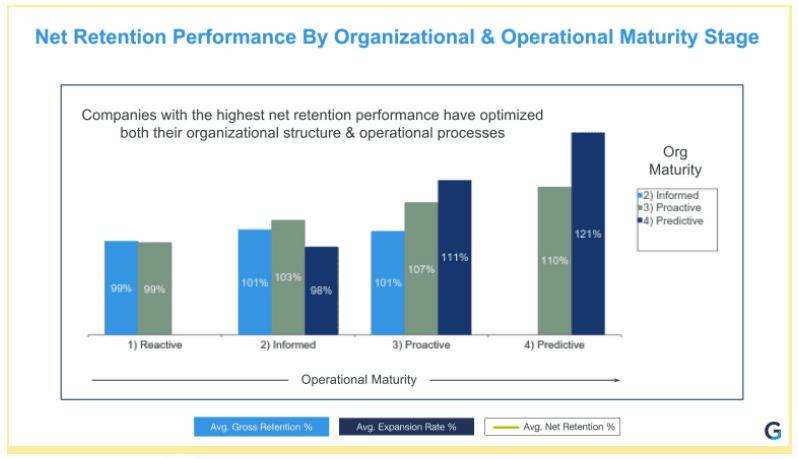 Net Retention Performance By Organizational & Operational Maturity Stage

Companies with the highest net retention performance have optimized both their organizational structure & operational processes

Org Maturity

2) Informed
3) Proactive
4) Predictive

99%
99%
101%
103%
98%
101%
107%
111%
110%
121%

1) Reactive
2) Informed
3) Proactive
4) Predictive

Operational Maturity

Avg. Gross Retention %
Avg. Expansion Rate %
Avg. Net Retention %

G